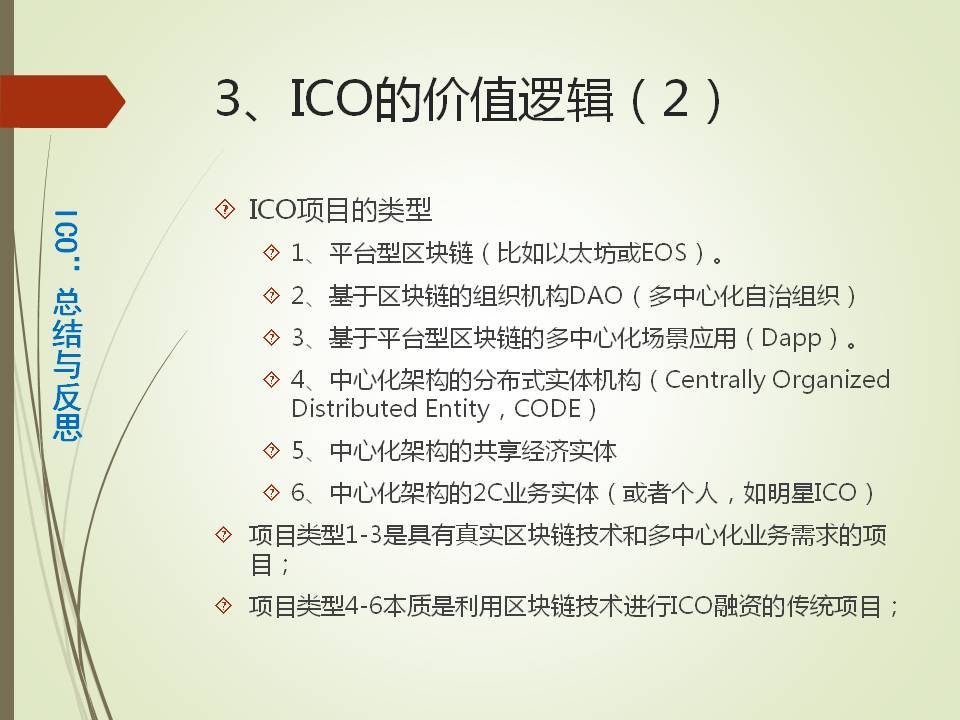 ICO：总结与反思

3、ICO的价值逻辑（2）

ICO项目的类型

1、平台型区块链（比如以太坊或EOS）。

2、基于区块链的组织机构DAO（多中心化自治组织）

3、基于平台型区块链的多中心化场景应用（Dapp）。

4、中心化架构的分布式实体机构（Centrally Organized Distributed Entity，CODE）

5、中心化架构的共享经济实体

6、中心化架构的2C业务实体（或者个人，如明星ICO）

项目类型1-3是具有真实区块链技术和多中心化业务需求的项目；

项目类型4-6本质是利用区块链技术进行ICO融资的传统项目；